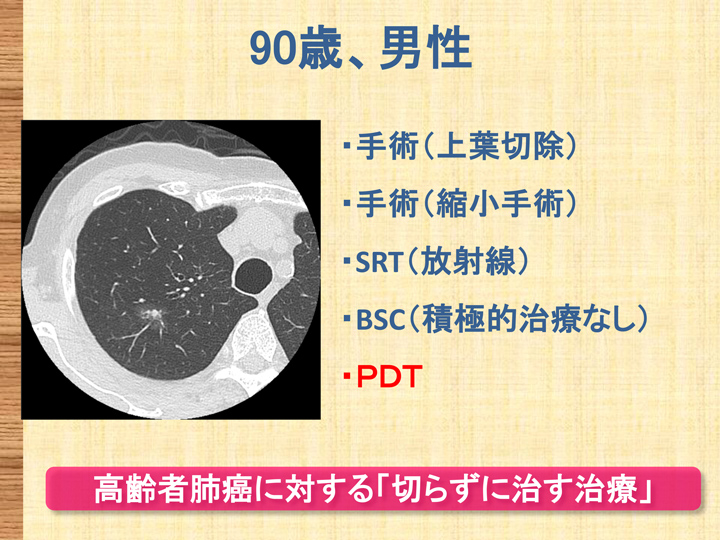 90歳、男性

・手術（上葉切除）

・手術（縮小手術）

・SRT（放射線）

・BSC（積極的治療なし）

・PDT

高齢者肺癌に対する「切らずに治す治療」